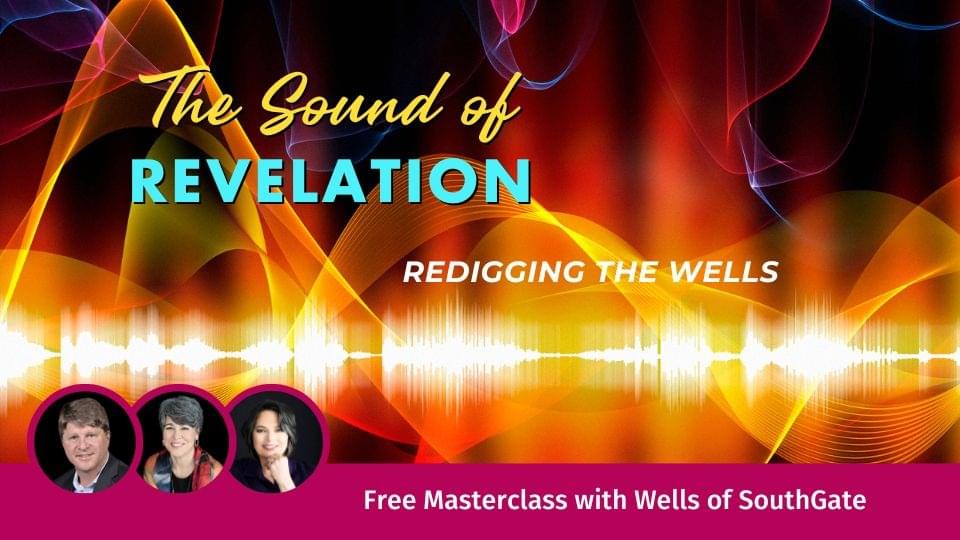 The Sound of
REVELATION

REDIGGING THE WELLS

Free Masterclass with Wells of SouthGate